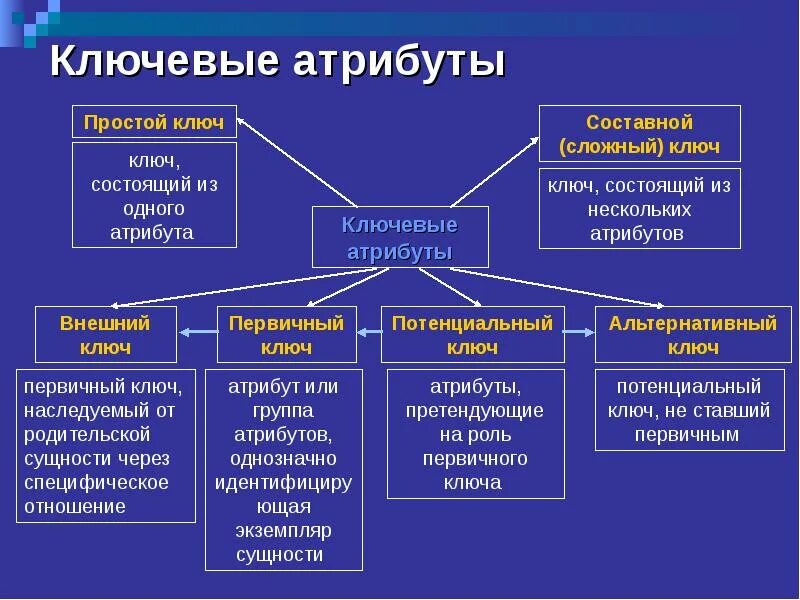 Ключевые атрибуты

Простой ключ

ключ, состоящий из одного атрибута

Составной (сложный) ключ

ключ, состоящий из нескольких атрибутов

Ключевые атрибуты

Внешний ключ

первичный ключ, наследуемый от родительской сущности через специфическое отношение

Первичный ключ

атрибут или группа атрибутов, однозначно идентифицирующая экземпляр сущности

Потенциальный ключ

атрибуты, претендующие на роль первичного ключа

Альтернативный ключ

потенциальный ключ, не ставший первичным